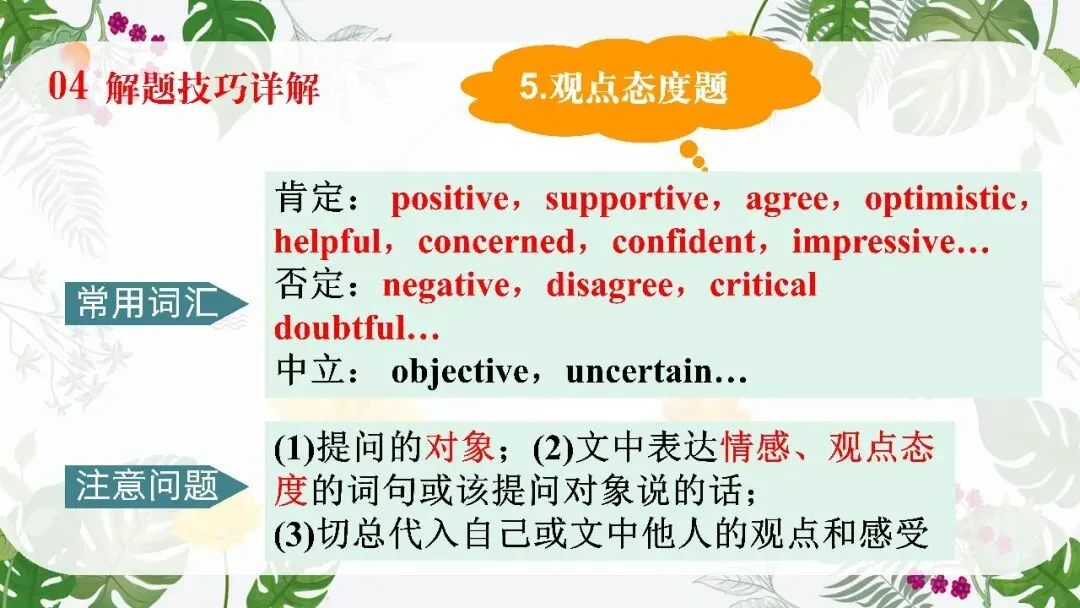 04 解题技巧详解

5.观点态度题

常用词汇

肯定： positive，supportive，agree，optimistic，helpful，concerned，confident，impressive…
否定：negative，disagree，critical doubtful…
中立： objective，uncertain…

注意问题

(1)提问的对象；(2)文中表达情感、观点态度的词句或该提问对象说的话；
(3)切总代入自己或文中他人的观点和感受